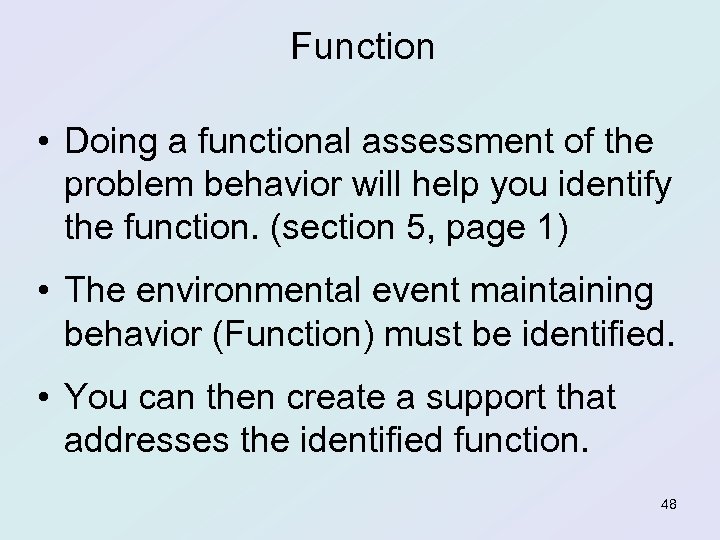 Function

• Doing a functional assessment of the problem behavior will help you identify the function. (section 5, page 1)

• The environmental event maintaining behavior (Function) must be identified.

• You can then create a support that addresses the identified function.

48